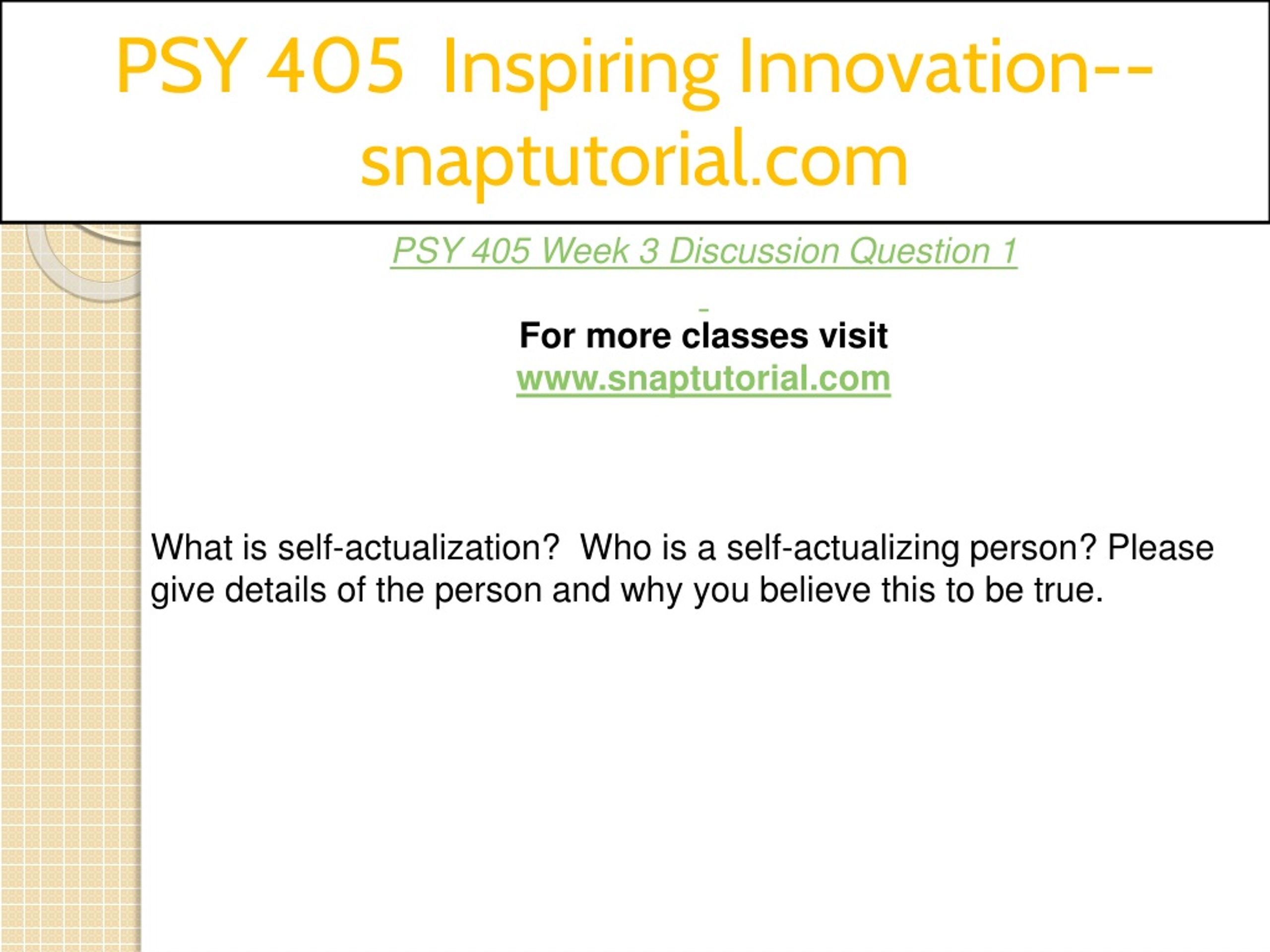 PSY 405 Inspiring Innovation--snaptutorial.com

PSY 405 Week 3 Discussion Question 1

For more classes visit
www.snaptutorial.com

What is self-actualization? Who is a self-actualizing person? Please give details of the person and why you believe this to be true.